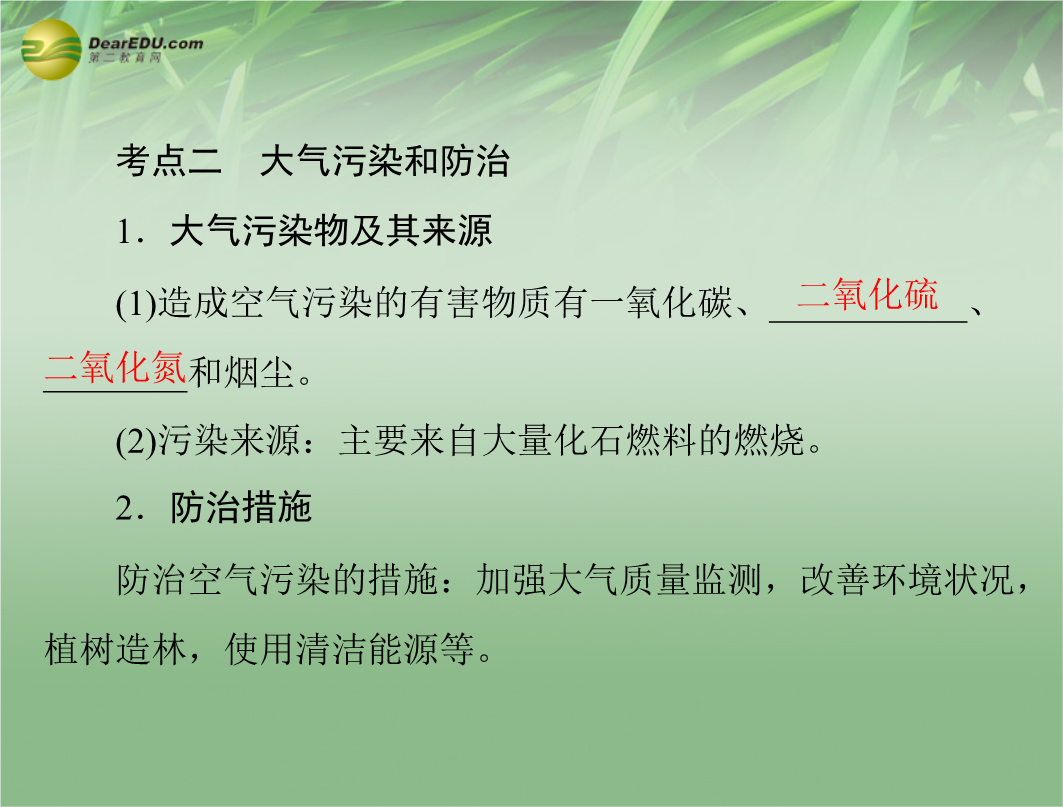 DearEDU.com
第二教育网

考点二　大气污染和防治

1．大气污染物及其来源

(1)造成空气污染的有害物质有一氧化碳、二氧化硫、二氧化氮和烟尘。

(2)污染来源：主要来自大量化石燃料的燃烧。

2．防治措施

防治空气污染的措施：加强大气质量监测，改善环境状况，植树造林，使用清洁能源等。